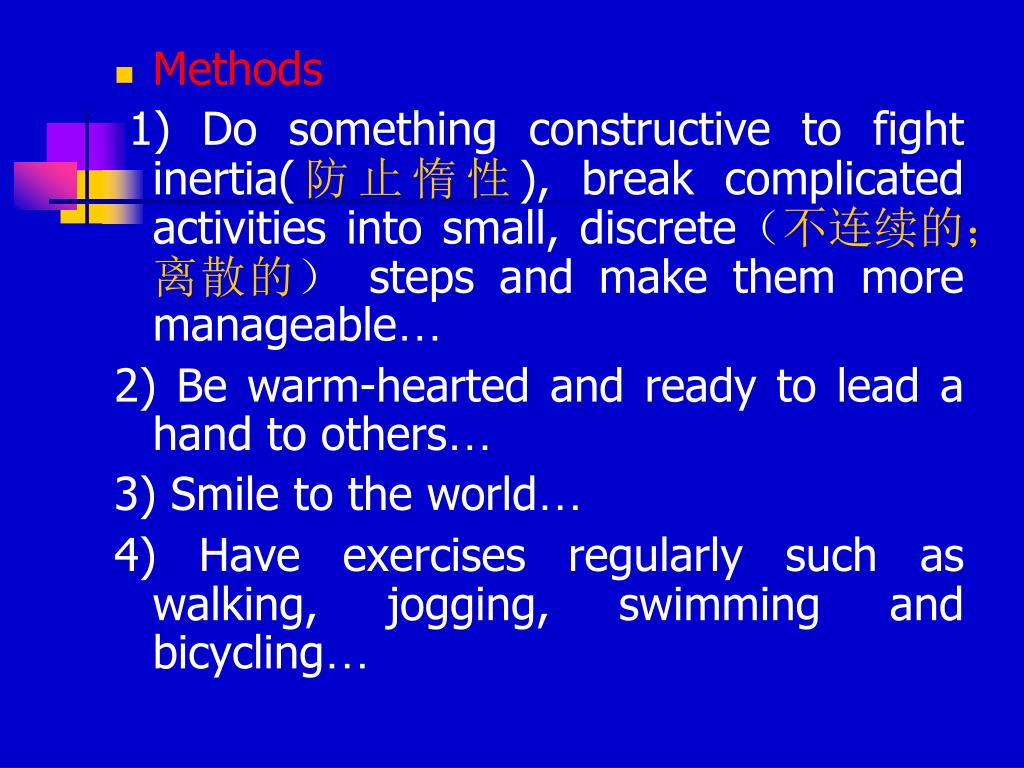 Methods

1) Do something constructive to fight inertia(防止惰性), break complicated activities into small, discrete（不连续的；离散的） steps and make them more manageable…

2) Be warm-hearted and ready to lead a hand to others…

3) Smile to the world…

4) Have exercises regularly such as walking, jogging, swimming and bicycling…